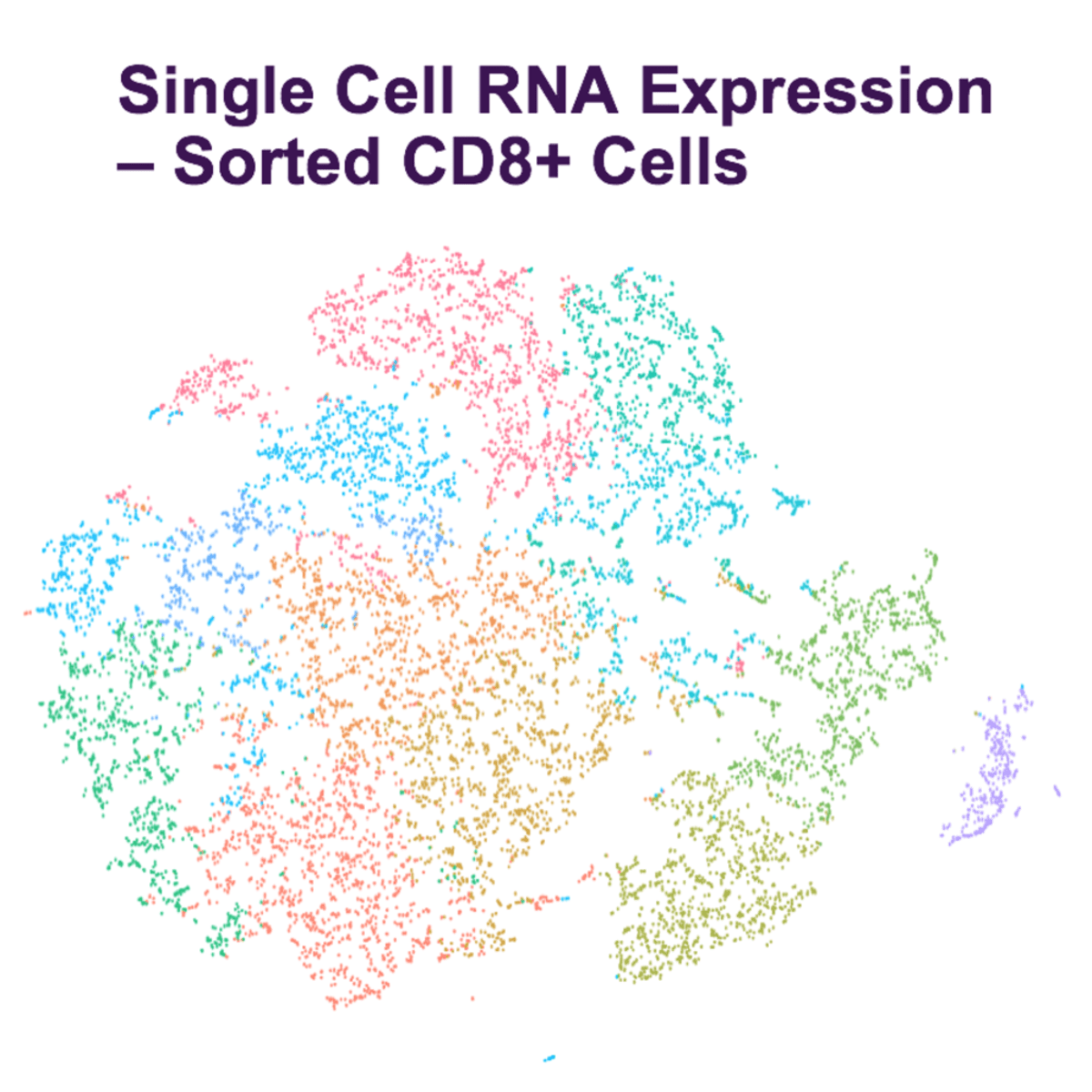 Single Cell RNA Expression – Sorted CD8+ Cells